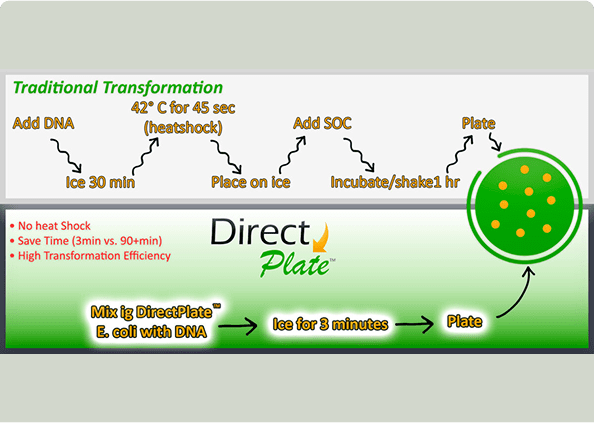 Traditional Transformation

Add DNA

Ice 30 min

42° C for 45 sec (heatshock)

Place on ice

Add SOC

Incubate/shake1 hr

Plate

• No heat Shock
• Save Time (3min vs. 90+min)
• High Transformation Efficiency

Direct Plate™

Mix ig DirectPlate™ E. coli with DNA

Ice for 3 minutes

Plate